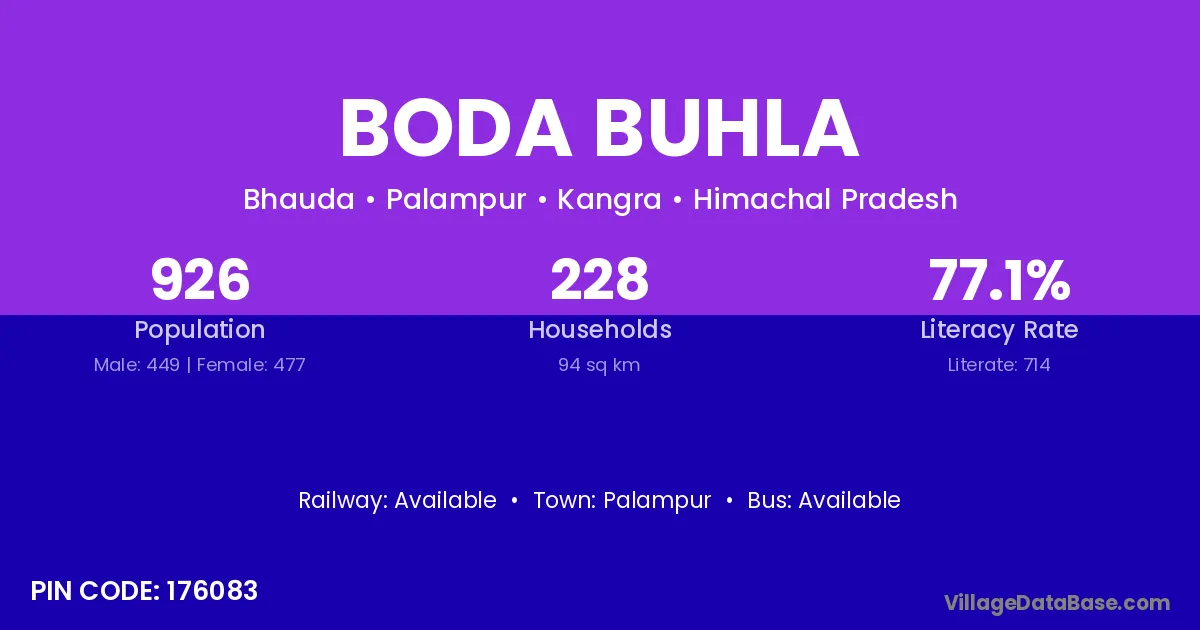 BODA BUHLA

Bhauda • Palampur • Kangra • Himachal Pradesh

926
Population
Male: 449 | Female: 477

228
Households
94 sq km

77.1%
Literacy Rate
Literate: 714

Railway: Available • Town: Palampur • Bus: Available

PIN CODE: 176083

VillageDataBase.com